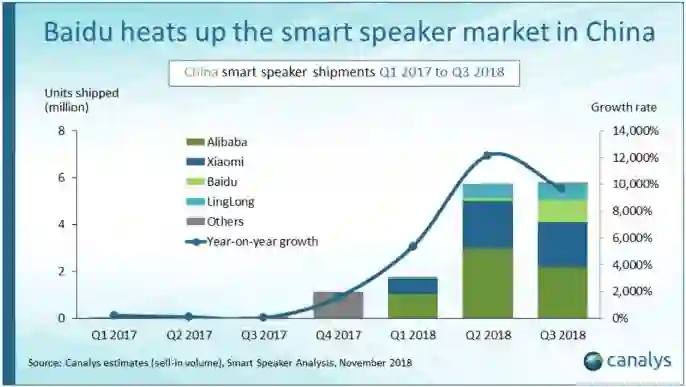 Baidu heats up the smart speaker market in China

China smart speaker shipments Q1 2017 to Q3 2018

Units shipped (million)

Growth rate

8
6
4
2
0

14,000%
12,000%
10,000%
8,000%
6,000%
4,000%
2,000%
0%

Alibaba
Xiaomi
Baidu
LingLong
Others
Year-on-year growth

Q1 2017
Q2 2017
Q3 2017
Q4 2017
Q1 2018
Q2 2018
Q3 2018

Source: Canalys estimates (sell-in volume), Smart Speaker Analysis, November 2018

canalys